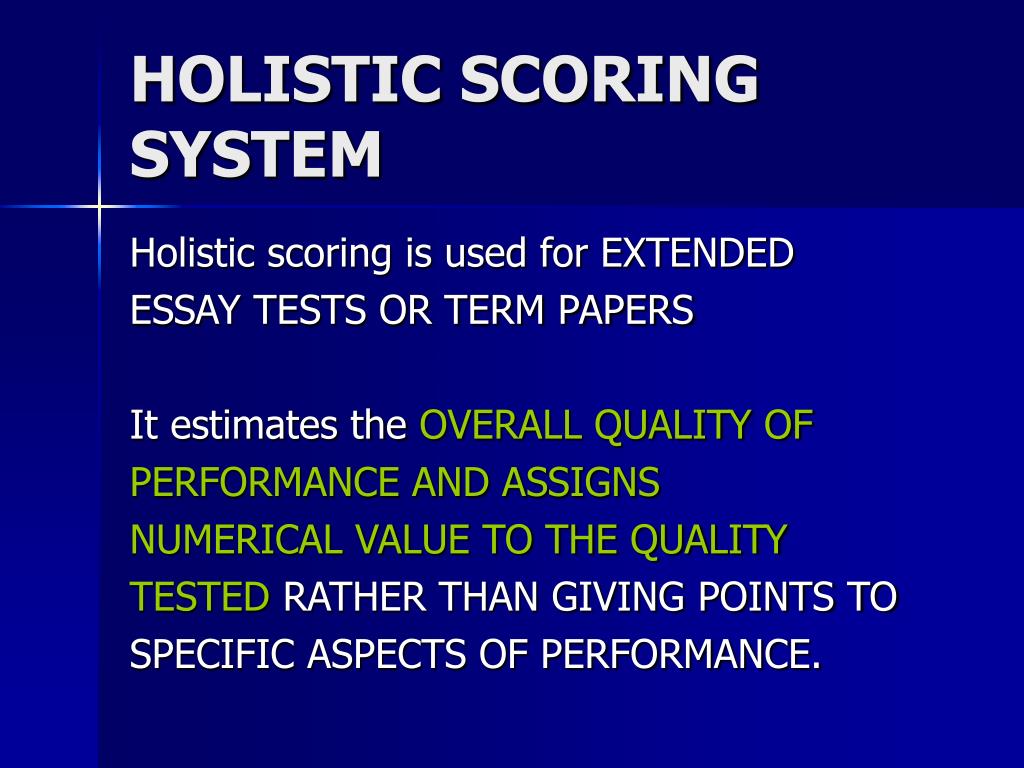 HOLISTIC SCORING SYSTEM

Holistic scoring is used for EXTENDED ESSAY TESTS OR TERM PAPERS

It estimates the OVERALL QUALITY OF PERFORMANCE AND ASSIGNS NUMERICAL VALUE TO THE QUALITY TESTED RATHER THAN GIVING POINTS TO SPECIFIC ASPECTS OF PERFORMANCE.